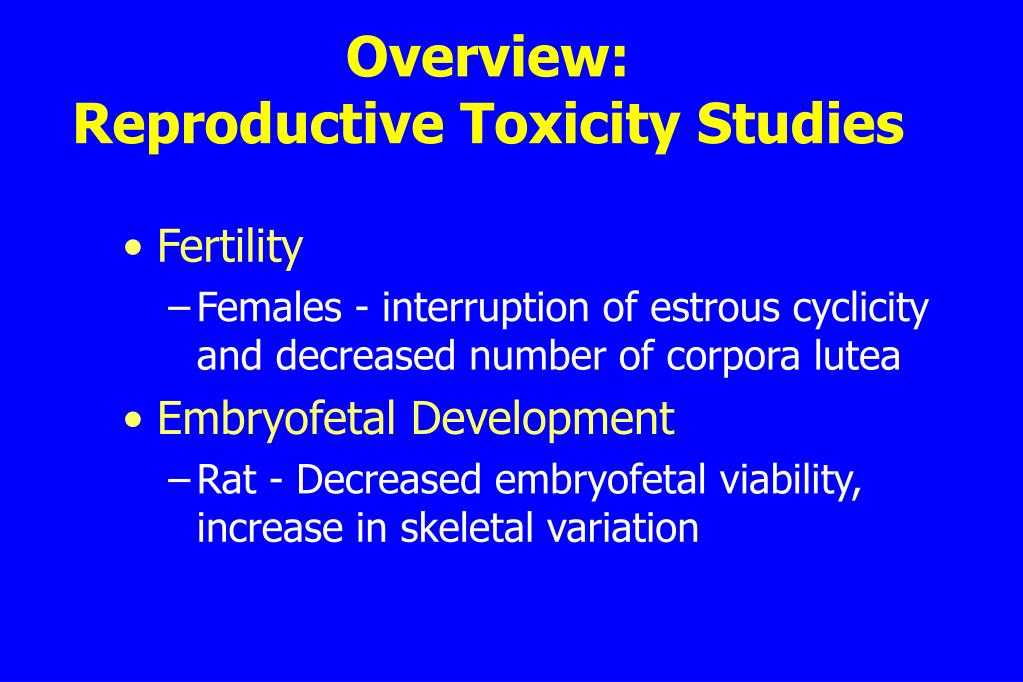 Overview:
Reproductive Toxicity Studies

• Fertility
– Females - interruption of estrous cyclicity and decreased number of corpora lutea
• Embryofetal Development
– Rat - Decreased embryofetal viability, increase in skeletal variation